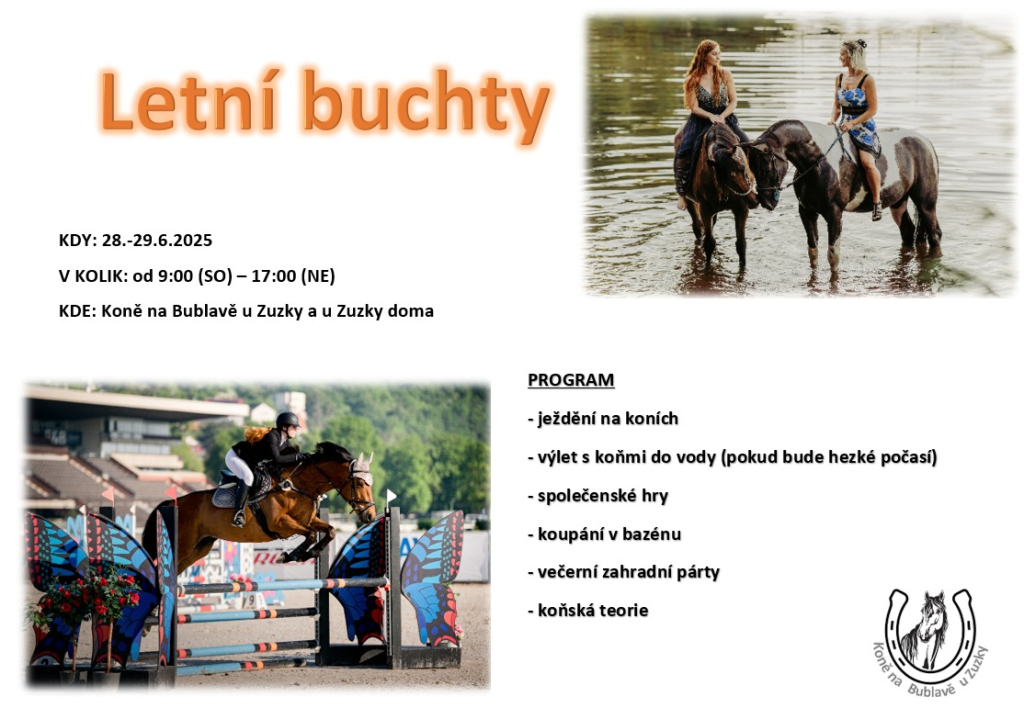 Letní buchty

KDY: 28.-29.6.2025

V KOLIK: od 9:00 (SO) – 17:00 (NE)

KDE: Koně na Bublavě u Zuzky a u Zuzky doma

PROGRAM

- ježdění na koních

- výlet s koňmi do vody (pokud bude hezké počasí)

- společenské hry

- koupání v bazénu

- večerní zahradní párty

- koňská teorie

Koně na Bublavě u Zuzky